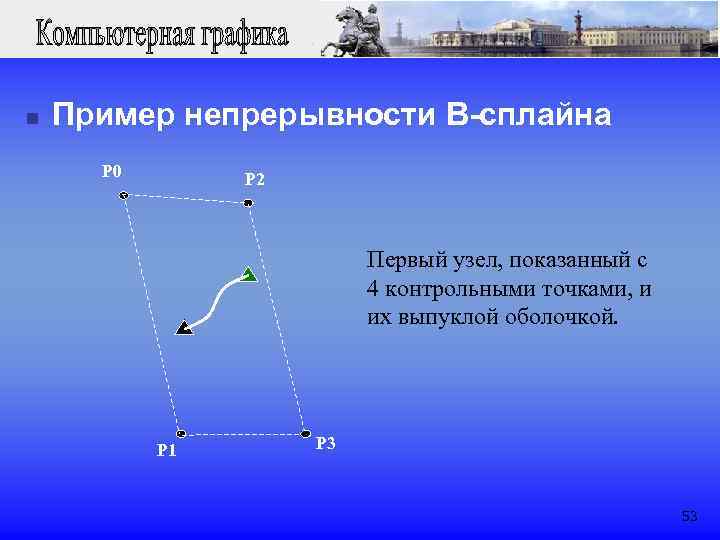 Компьютерная графика

Пример непрерывности B-сплайна

P0

P2

P1

P3

Первый узел, показанный с 4 контрольными точками, и их выпуклой оболочкой.

53